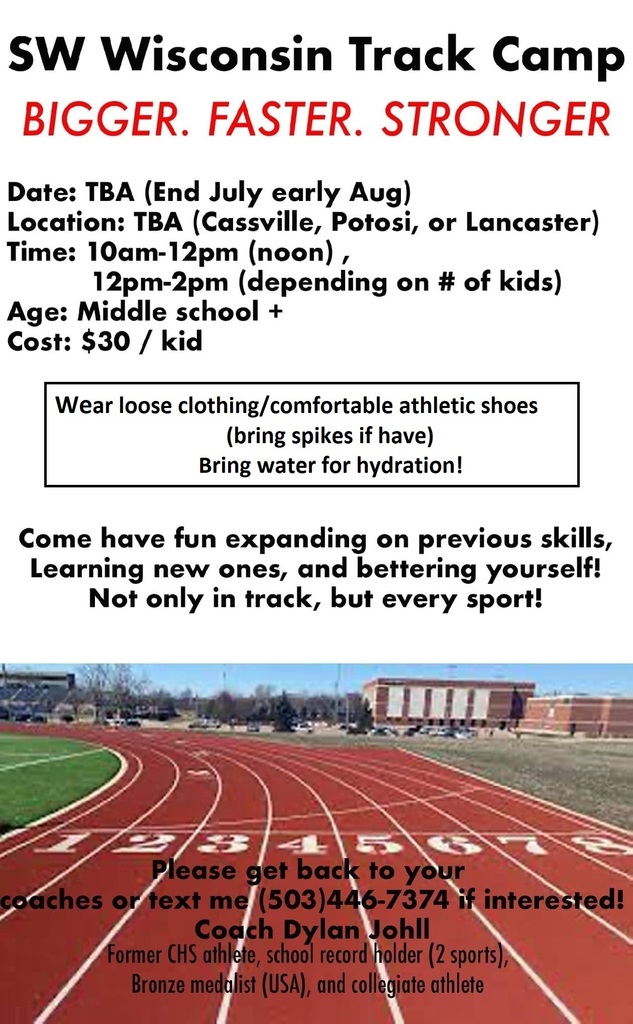 SW Wisconsin Track Camp

BIGGER. FASTER. STRONGER

Date: TBA (End July early Aug)
Location: TBA (Cassville, Potosi, or Lancaster)
Time: 10am-12pm (noon) ,
12pm-2pm (depending on # of kids)
Age: Middle school +
Cost: $30 / kid

Wear loose clothing/comfortable athletic shoes
(bring spikes if have)
Bring water for hydration!

Come have fun expanding on previous skills, Learning new ones, and bettering yourself! Not only in track, but every sport!

1 2 3 4 5 6 7 8

Please get back to your coaches or text me (503)446-7374 if interested!
Coach Dylan Johll
Former CHS athlete, school record holder (2 sports), Bronze medalist (USA), and collegiate athlete